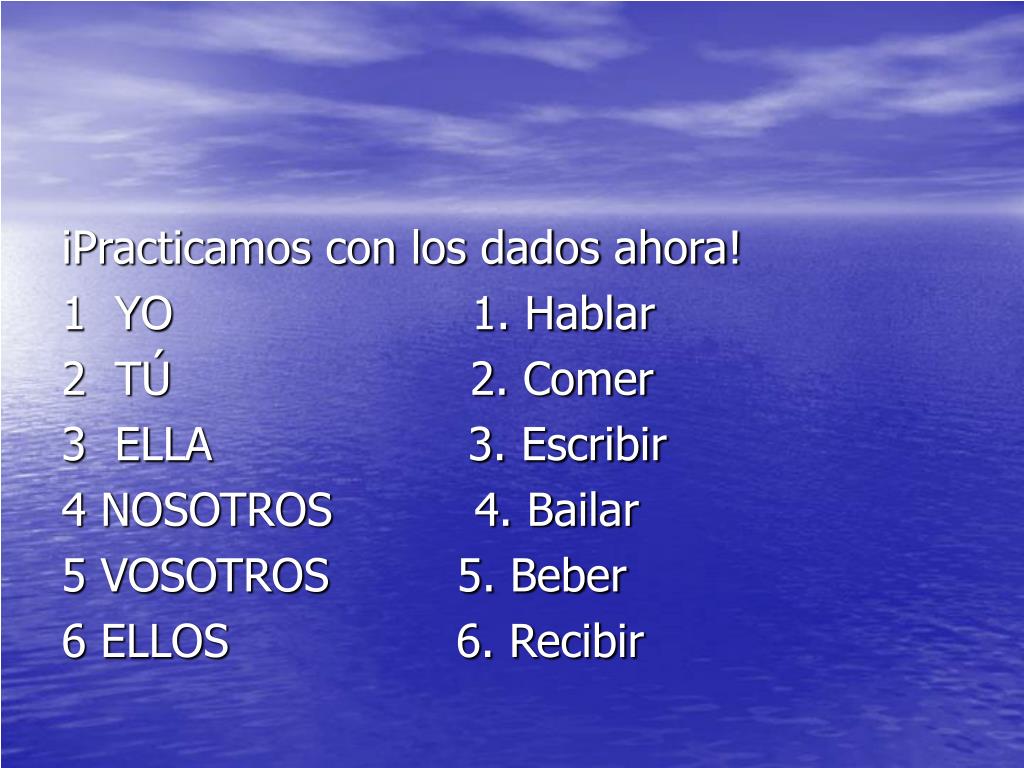 ¡Practicamos con los dados ahora!
1 YO 1. Hablar
2 TÚ 2. Comer
3 ELLA 3. Escribir
4 NOSOTROS 4. Bailar
5 VOSOTROS 5. Beber
6 ELLOS 6. Recibir